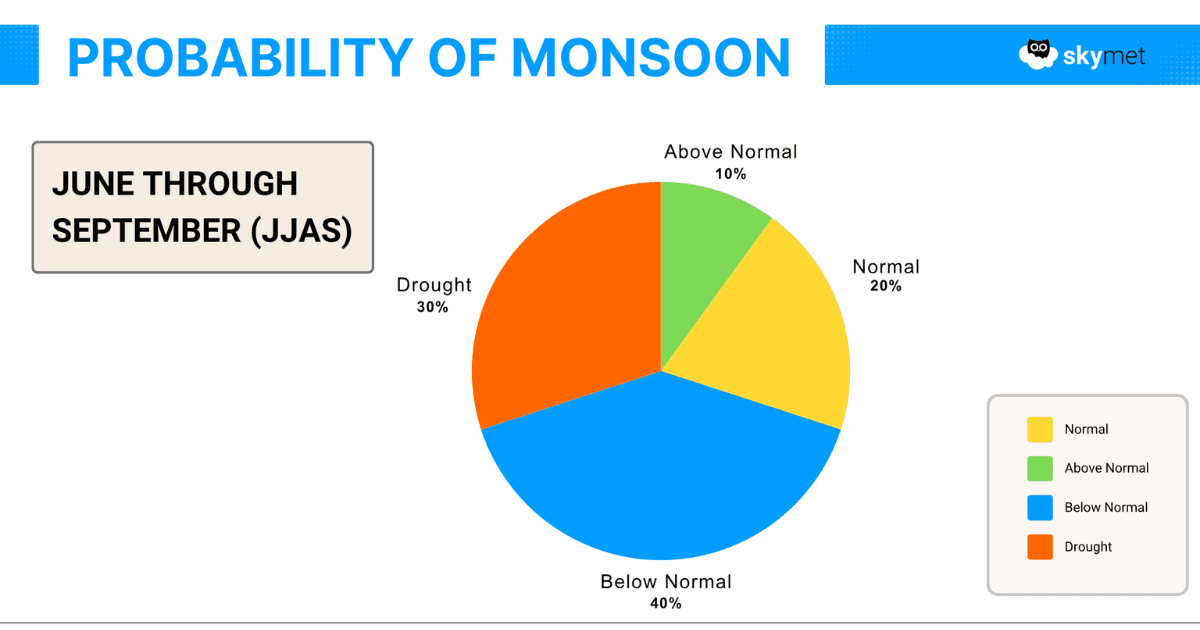 PROBABILITY OF MONSOON

skymet

JUNE THROUGH SEPTEMBER (JJAS)

Above Normal
10%

Normal
20%

Drought
30%

Below Normal
40%

Normal
Above Normal
Below Normal
Drought